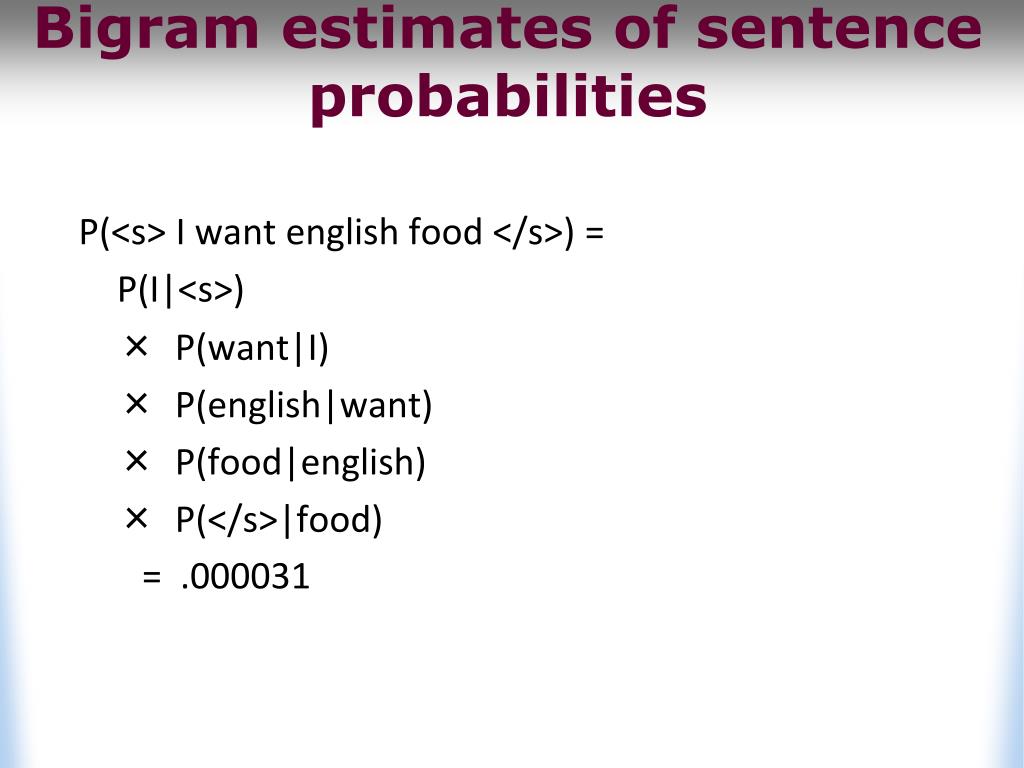 Bigram estimates of sentence probabilities

P(<s> I want english food </s>) =
P(I|<s>)
× P(want|I)
× P(english|want)
× P(food|english)
× P(</s>|food)
= .000031